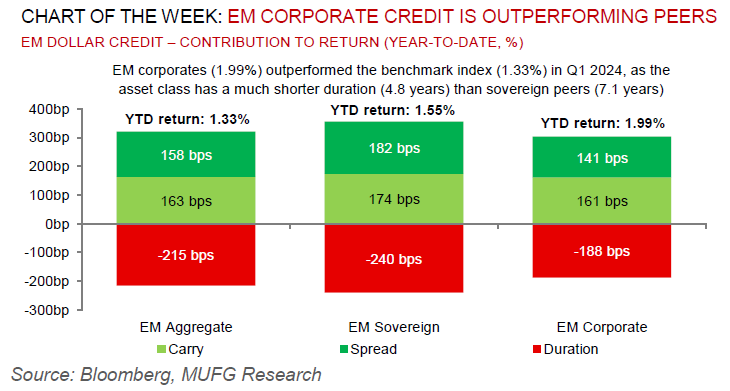 CHART OF THE WEEK: EM CORPORATE CREDIT IS OUTPERFORMING PEERS

EM DOLLAR CREDIT – CONTRIBUTION TO RETURN (YEAR-TO-DATE, %)

EM corporates (1.99%) outperformed the benchmark index (1.33%) in Q1 2024, as the asset class has a much shorter duration (4.8 years) than sovereign peers (7.1 years)

400bp
300bp
200bp
100bp
0bp
-100bp
-200bp
-300bp

YTD return: 1.33%
158 bps
163 bps
-215 bps

YTD return: 1.55%
182 bps
174 bps
-240 bps

YTD return: 1.99%
141 bps
161 bps
-188 bps

EM Aggregate
EM Sovereign
EM Corporate

Carry
Spread
Duration

Source: Bloomberg, MUFG Research